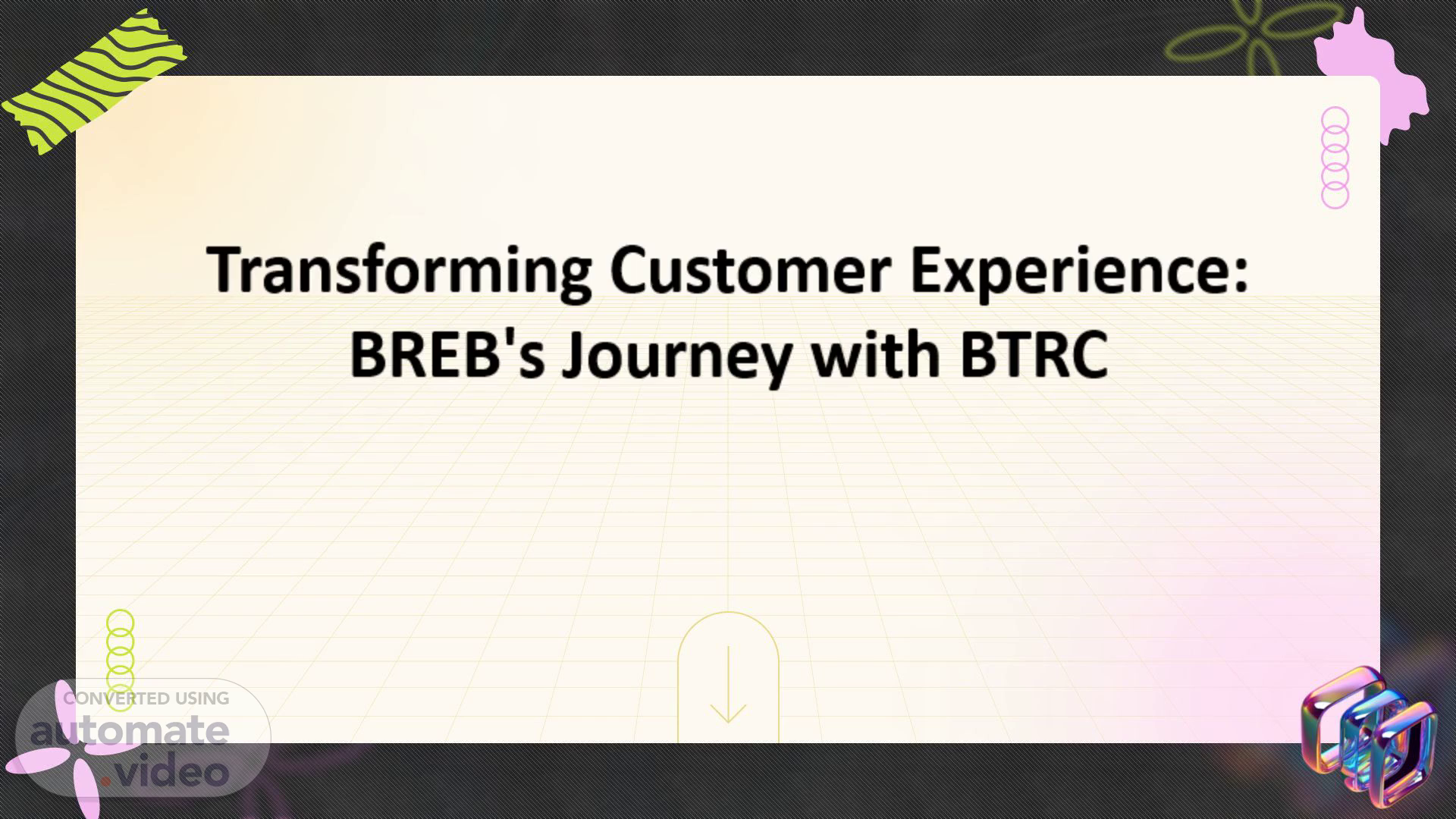 Transforming Customer Experience: BREB's Journey with BTRC

CONVERTED USING
automate
.video